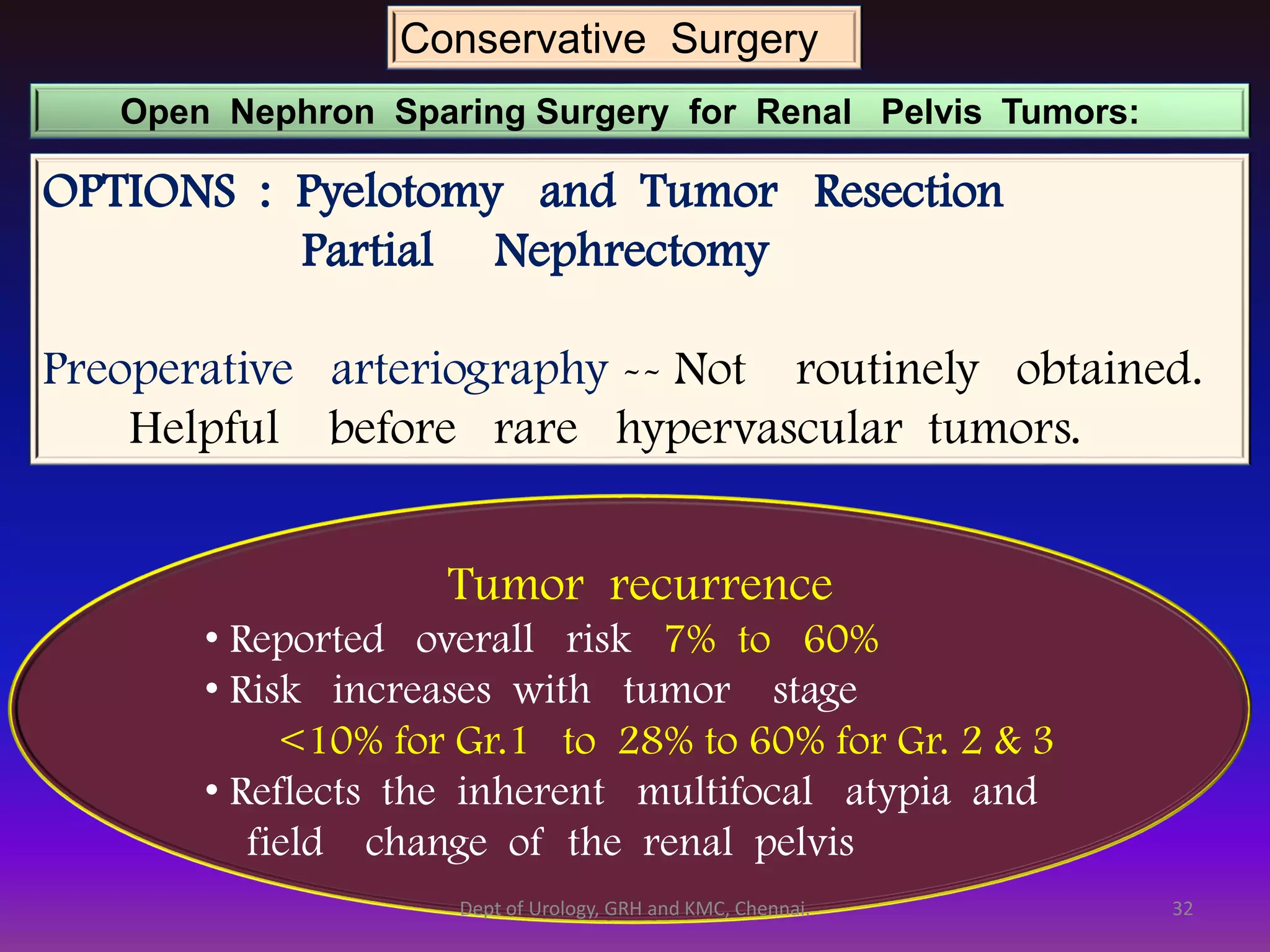 Conservative Surgery

Open Nephron Sparing Surgery for Renal Pelvis Tumors:

OPTIONS : Pyelotomy and Tumor Resection
Partial Nephrectomy

Preoperative arteriography -- Not routinely obtained. Helpful before rare hypervascular tumors.

Tumor recurrence

• Reported overall risk 7% to 60%
• Risk increases with tumor stage
<10% for Gr.1 to 28% to 60% for Gr. 2 & 3
• Reflects the inherent multifocal atypia and field change of the renal pelvis

Dept of Urology, GRH and KMC, Chennai.

32